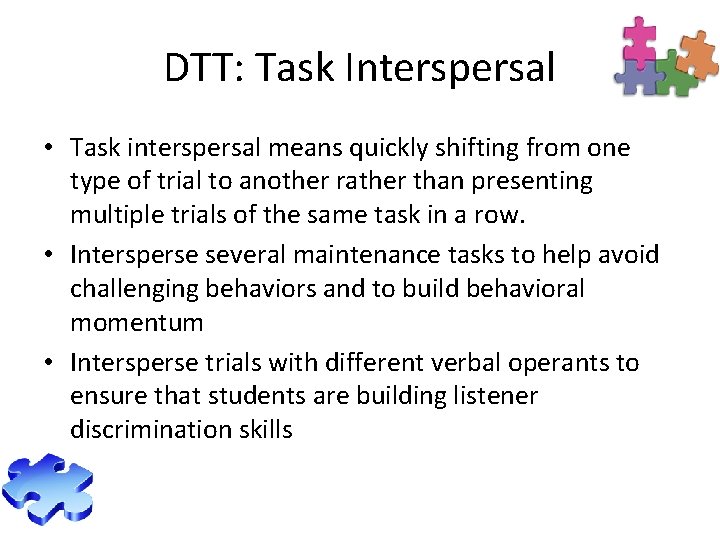 DTT: Task Interspersal

• Task interspersal means quickly shifting from one type of trial to another rather than presenting multiple trials of the same task in a row.
• Intersperse several maintenance tasks to help avoid challenging behaviors and to build behavioral momentum
• Intersperse trials with different verbal operants to ensure that students are building listener discrimination skills